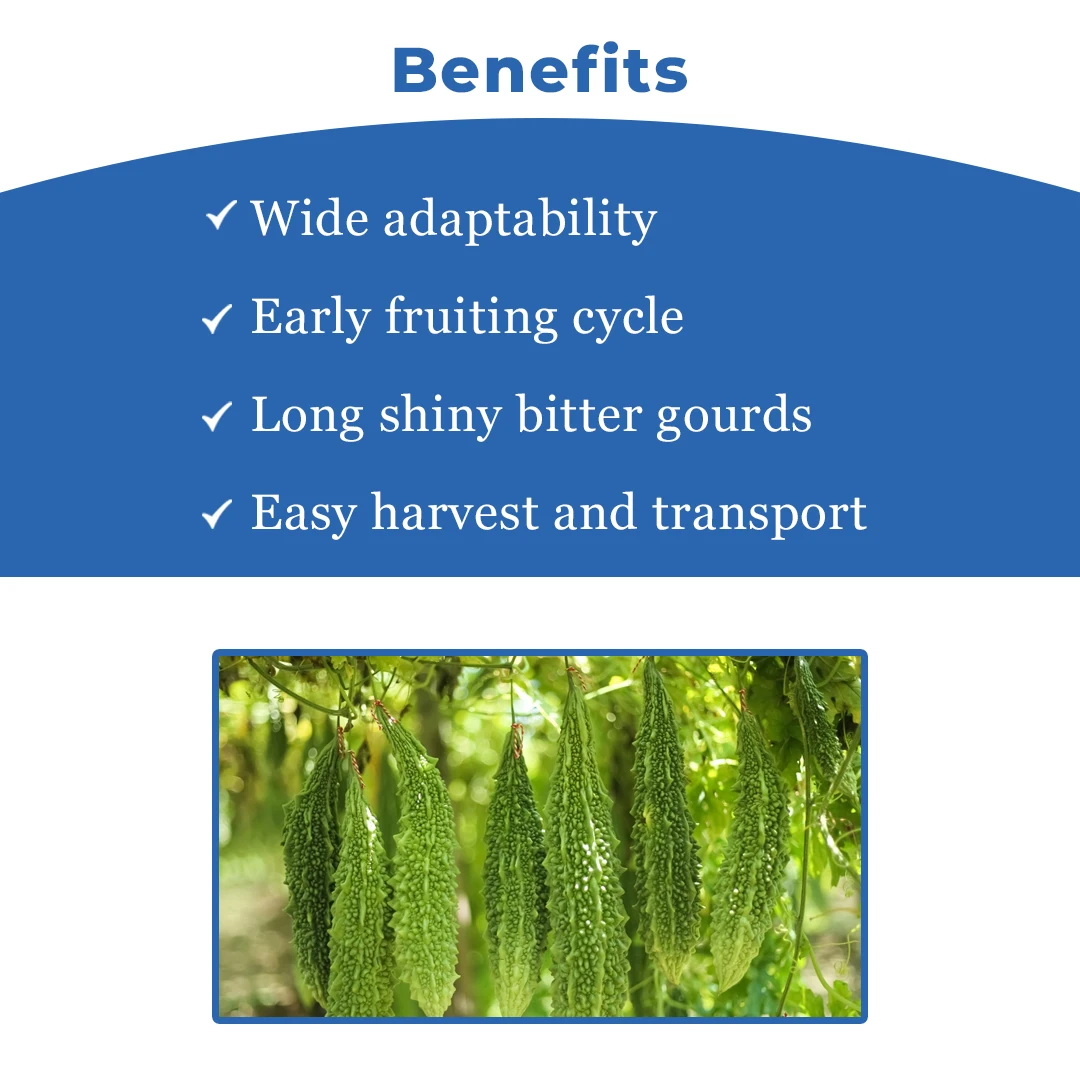 Benefits

✓ Wide adaptability

✓ Early fruiting cycle

✓ Long shiny bitter gourds

✓ Easy harvest and transport